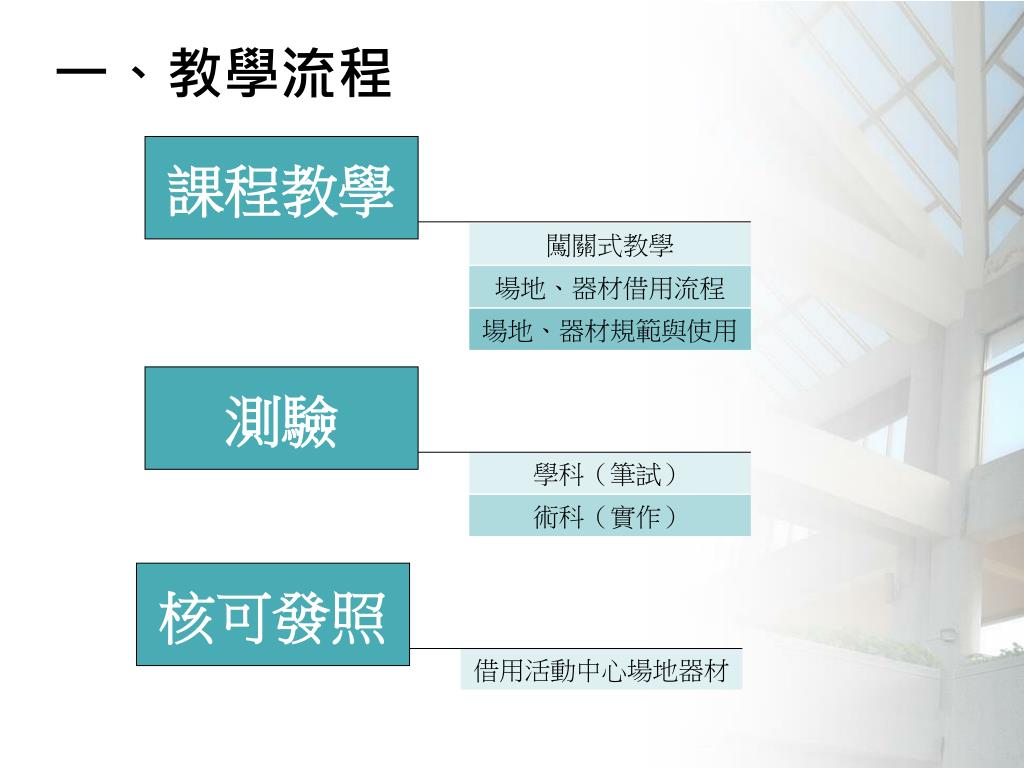 一、教學流程

課程教學

闖關式教學

場地、器材借用流程

場地、器材規範與使用

測驗

學科（筆試）

術科（實作）

核可發照

借用活動中心場地器材